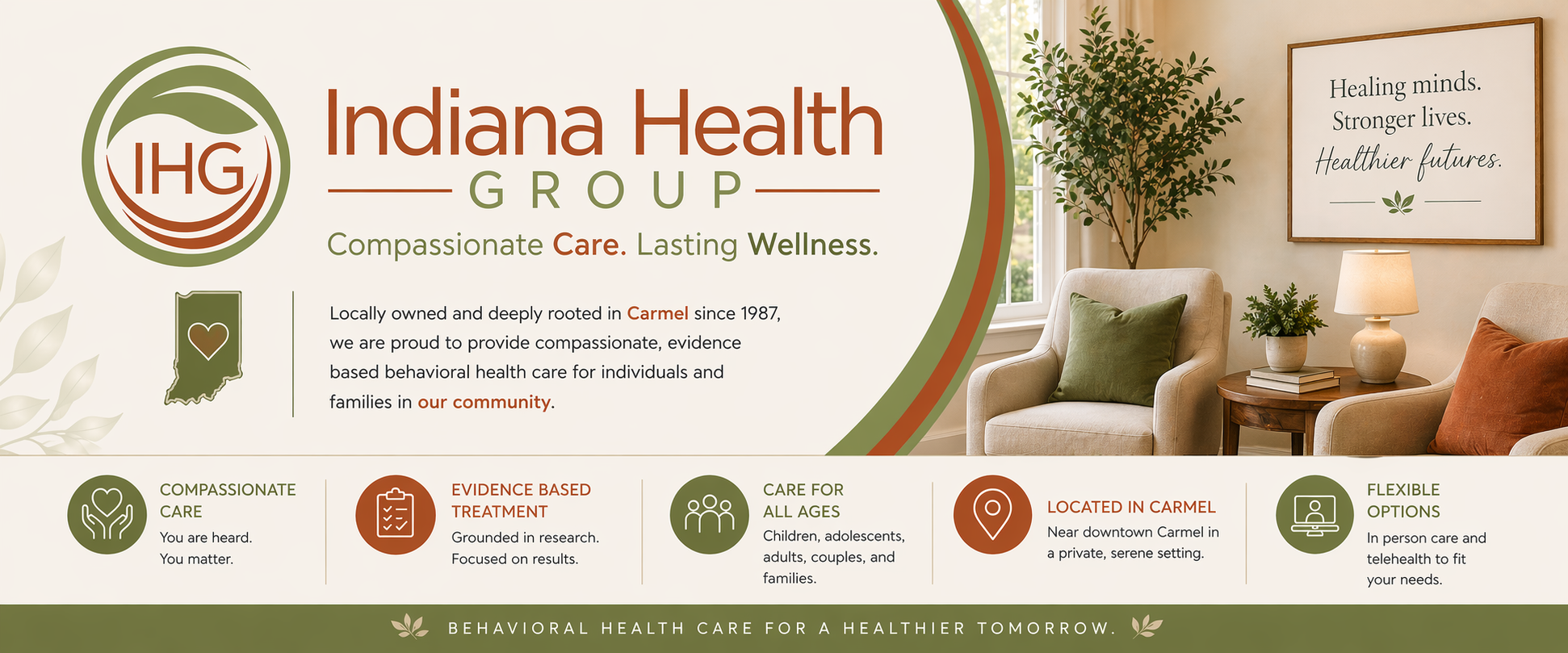 IHG

Indiana Health GROUP

Compassionate Care. Lasting Wellness.

Locally owned and deeply rooted in Carmel since 1987, we are proud to provide compassionate, evidence based behavioral health care for individuals and families in our community.

Healing minds. Stronger lives. Healthier futures.

COMPASSIONATE CARE
You are heard. You matter.

EVIDENCE BASED TREATMENT
Grounded in research. Focused on results.

CARE FOR ALL AGES
Children, adolescents, adults, couples, and families.

LOCATED IN CARMEL
Near downtown Carmel in a private, serene setting.

FLEXIBLE OPTIONS
In person care and telehealth to fit your needs.

BEHAVIORAL HEALTH CARE FOR A HEALTHIER TOMORROW.